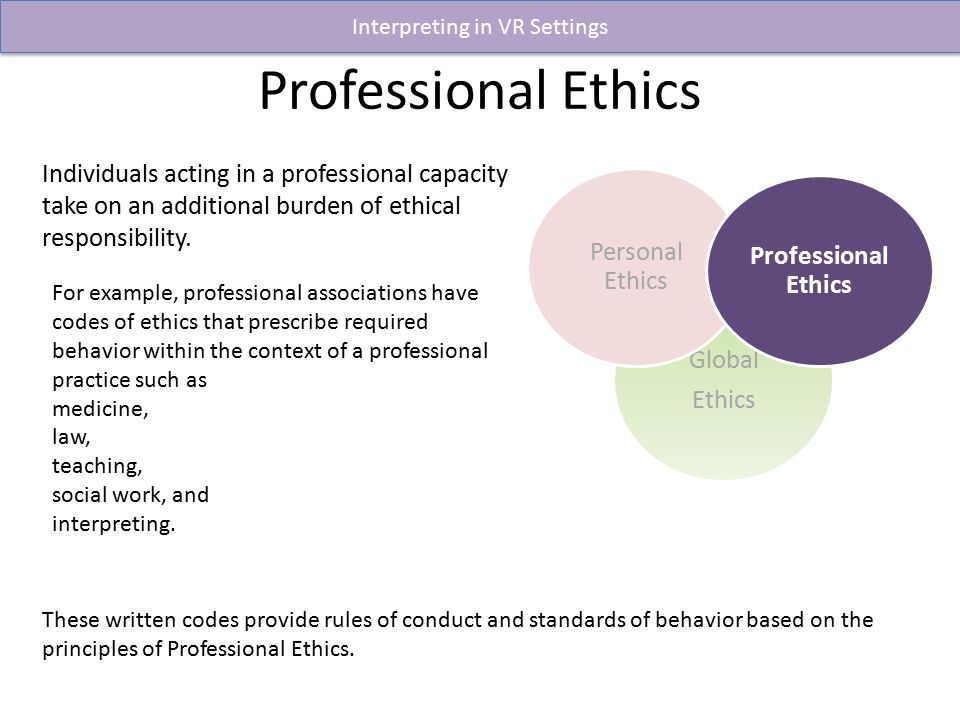 Interpreting in VR Settings

Professional Ethics

Individuals acting in a professional capacity take on an additional burden of ethical responsibility.

For example, professional associations have codes of ethics that prescribe required behavior within the context of a professional practice such as
medicine,
law,
teaching,
social work, and
interpreting.

Personal Ethics

Professional Ethics

Global Ethics

These written codes provide rules of conduct and standards of behavior based on the principles of Professional Ethics.